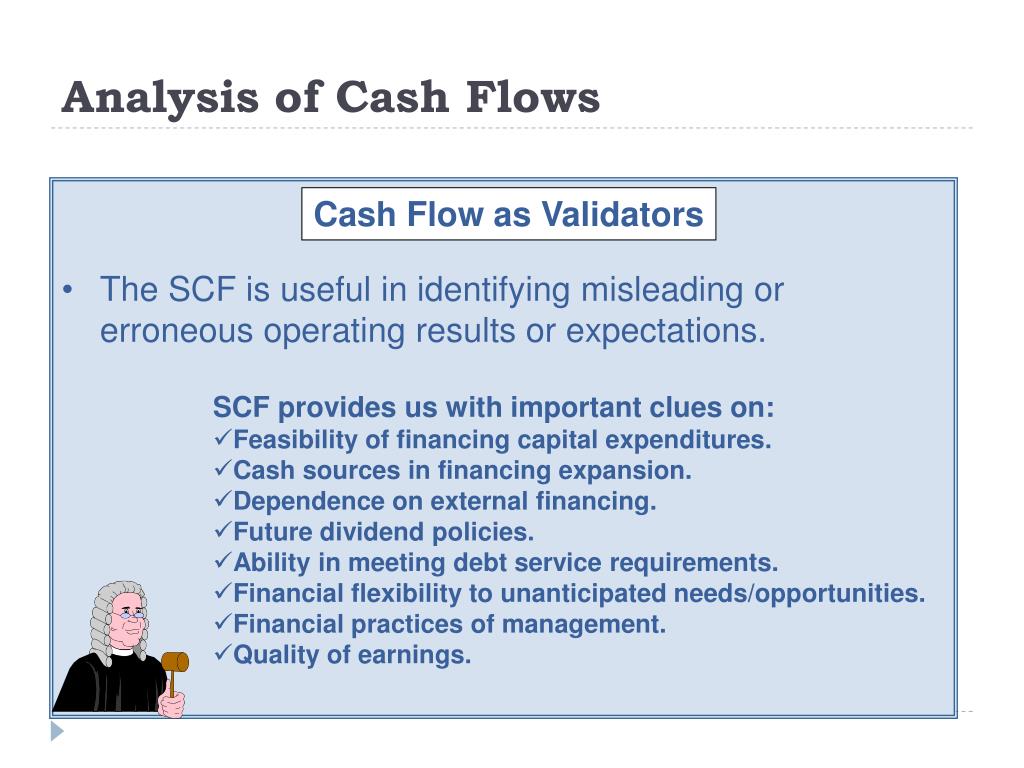 Analysis of Cash Flows

Cash Flow as Validators

• The SCF is useful in identifying misleading or erroneous operating results or expectations.

SCF provides us with important clues on:
✓Feasibility of financing capital expenditures.
✓Cash sources in financing expansion.
✓Dependence on external financing.
✓Future dividend policies.
✓Ability in meeting debt service requirements.
✓Financial flexibility to unanticipated needs/opportunities.
✓Financial practices of management.
✓Quality of earnings.